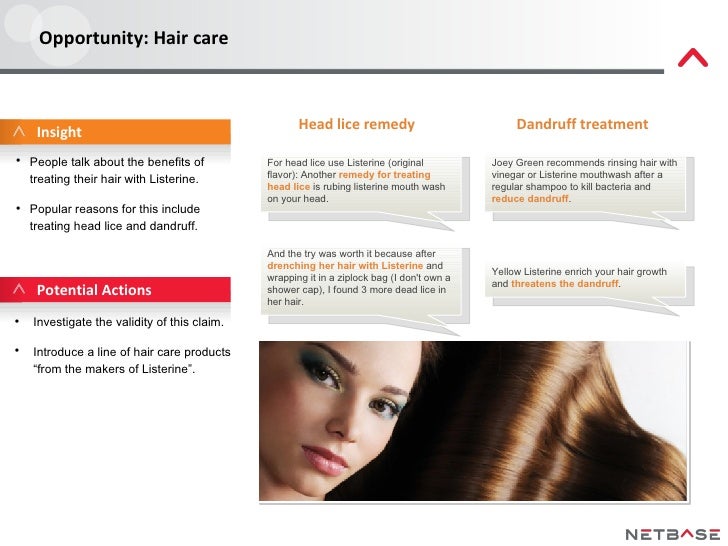 Opportunity: Hair care

Insight

• People talk about the benefits of treating their hair with Listerine.

• Popular reasons for this include treating head lice and dandruff.

Potential Actions

• Investigate the validity of this claim.

• Introduce a line of hair care products "from the makers of Listerine".

Head lice remedy

For head lice use Listerine (original flavor): Another remedy for treating head lice is rubing listerine mouth wash on your head.

And the try was worth it because after drenching her hair with Listerine and wrapping it in a ziplock bag (I don't own a shower cap), I found 3 more dead lice in her hair.

Dandruff treatment

Joey Green recommends rinsing hair with vinegar or Listerine mouthwash after a regular shampoo to kill bacteria and reduce dandruff.

Yellow Listerine enrich your hair growth and threatens the dandruff.

NETBASE